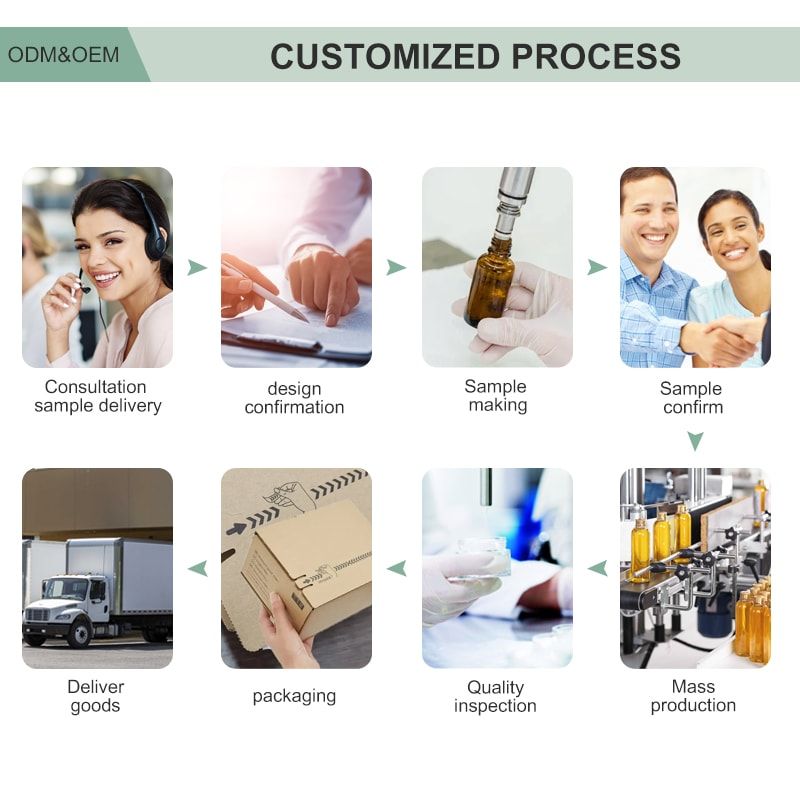 ODM&OEM

CUSTOMIZED PROCESS

Consultation sample delivery

design confirmation

Sample making

Sample confirm

Mass production

Quality inspection

packaging

Deliver goods